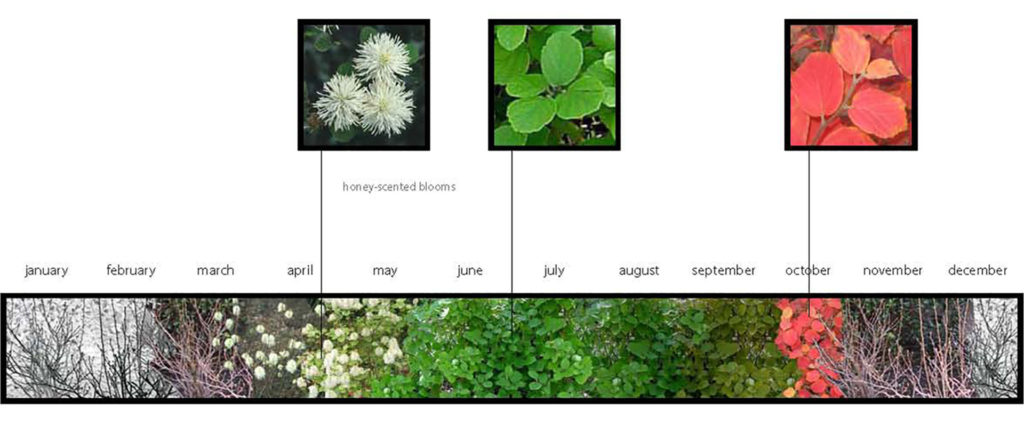 honey-scented blooms

january february march april may june july august september october november december